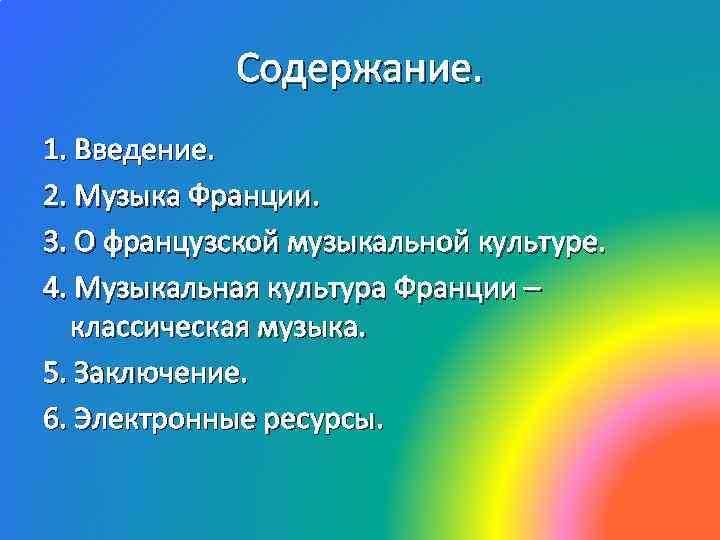 Содержание.

1. Введение.
2. Музыка Франции.
3. О французской музыкальной культуре.
4. Музыкальная культура Франции – классическая музыка.
5. Заключение.
6. Электронные ресурсы.